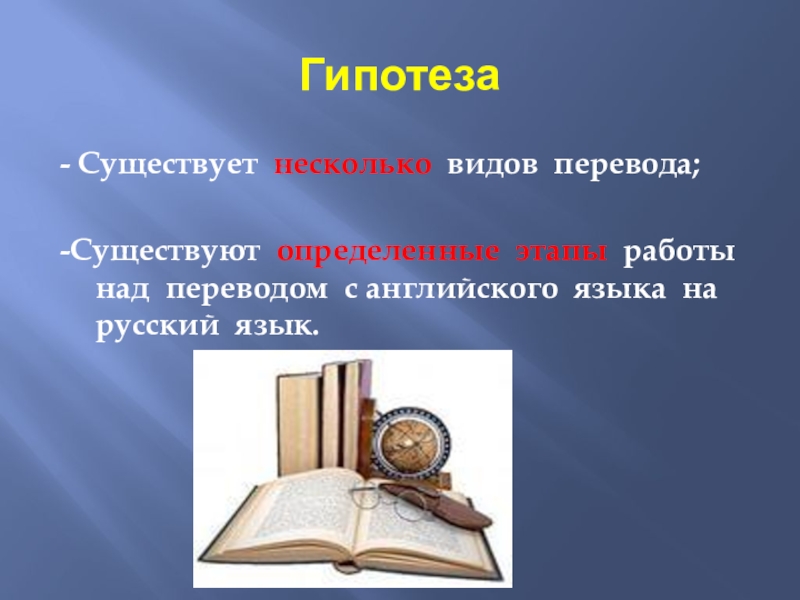 Гипотеза

- Существует несколько видов перевода;

-Существуют определенные этапы работы над переводом с английского языка на русский язык.